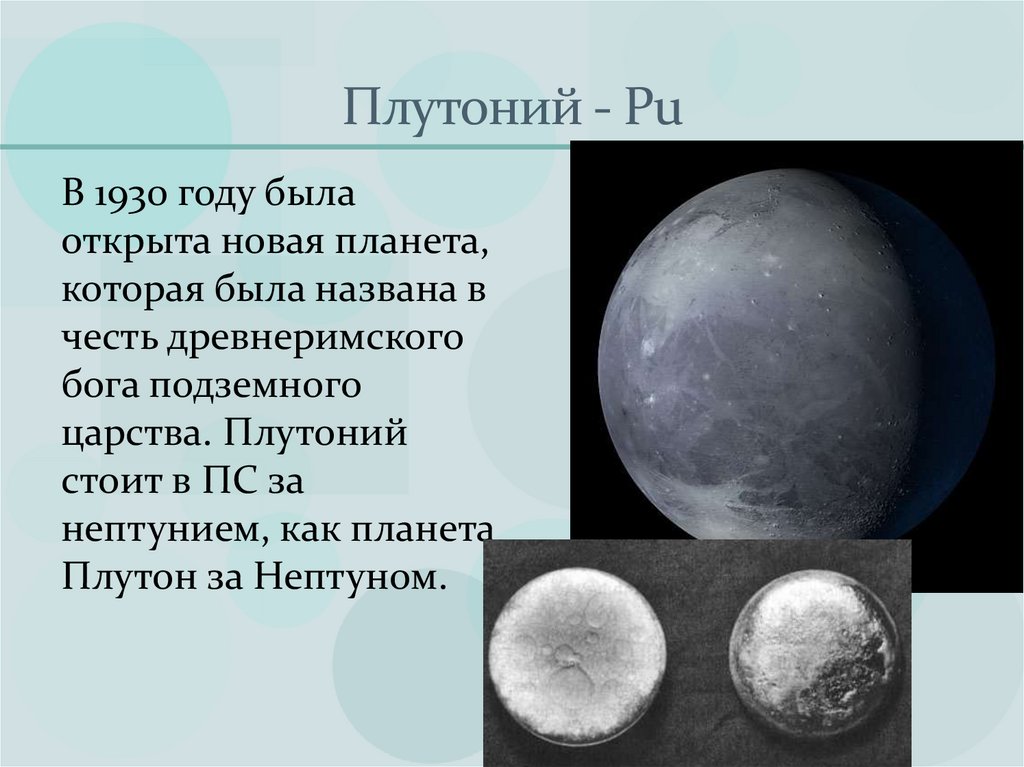 Плутоний - Pu

В 1930 году была открыта новая планета, которая была названа в честь древнеримского бога подземного царства. Плутоний стоит в ПС за нептунием, как планета Плутон за Нептуном.